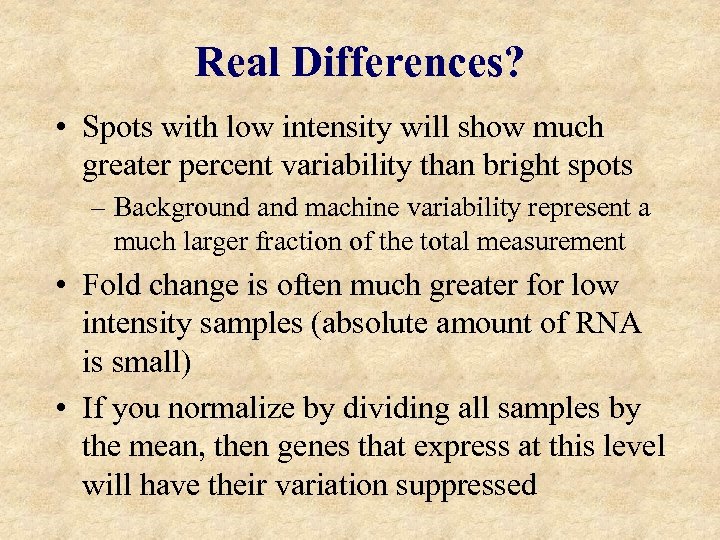 Real Differences?

• Spots with low intensity will show much greater percent variability than bright spots

– Background and machine variability represent a much larger fraction of the total measurement

• Fold change is often much greater for low intensity samples (absolute amount of RNA is small)

• If you normalize by dividing all samples by the mean, then genes that express at this level will have their variation suppressed